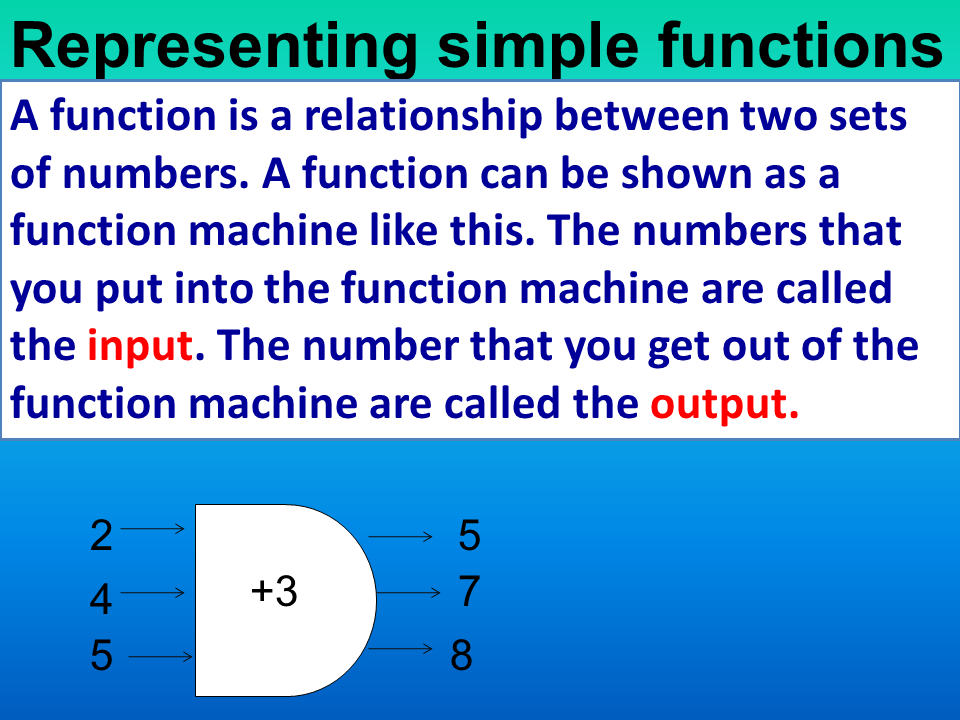 Representing simple functions

A function is a relationship between two sets of numbers. A function can be shown as a function machine like this. The numbers that you put into the function machine are called the input. The number that you get out of the function machine are called the output.

2
4
5

+3

5
7
8